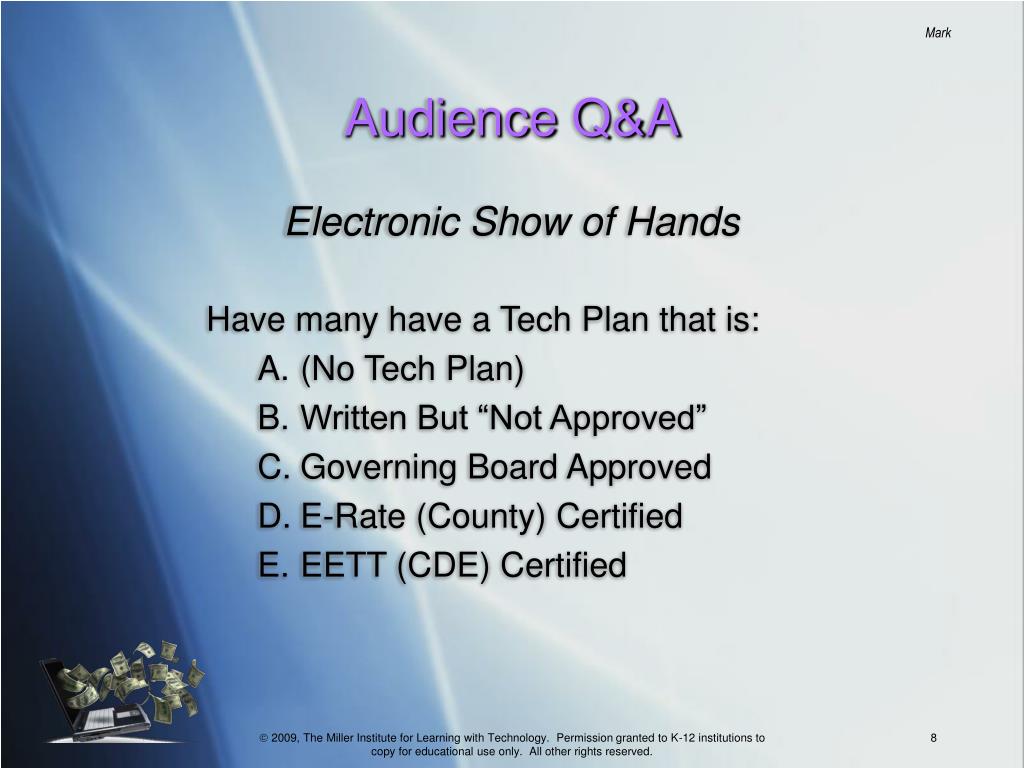 Mark

Audience Q&A

Electronic Show of Hands

Have many have a Tech Plan that is:
A. (No Tech Plan)
B. Written But “Not Approved”
C. Governing Board Approved
D. E-Rate (County) Certified
E. EETT (CDE) Certified

© 2009, The Miller Institute for Learning with Technology. Permission granted to K-12 institutions to copy for educational use only. All other rights reserved.

8